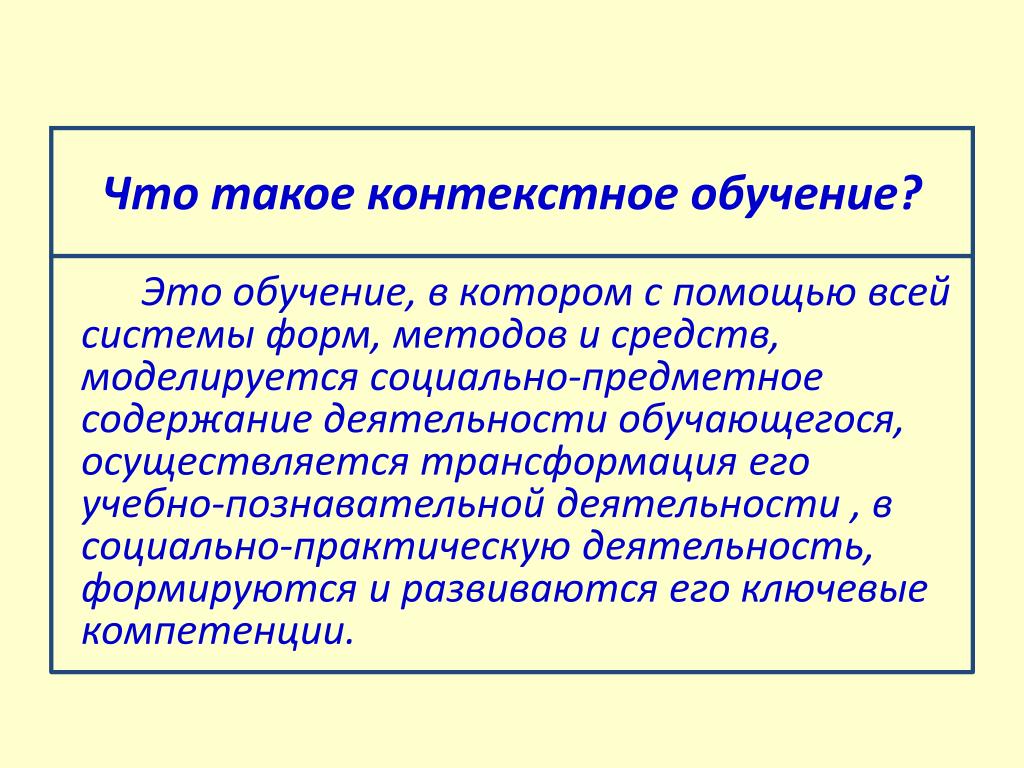 Что такое контекстное обучение?

Это обучение, в котором с помощью всей системы форм, методов и средств, моделируется социально-предметное содержание деятельности обучающегося, осуществляется трансформация его учебно-познавательной деятельности , в социально-практическую деятельность, формируются и развиваются его ключевые компетенции.